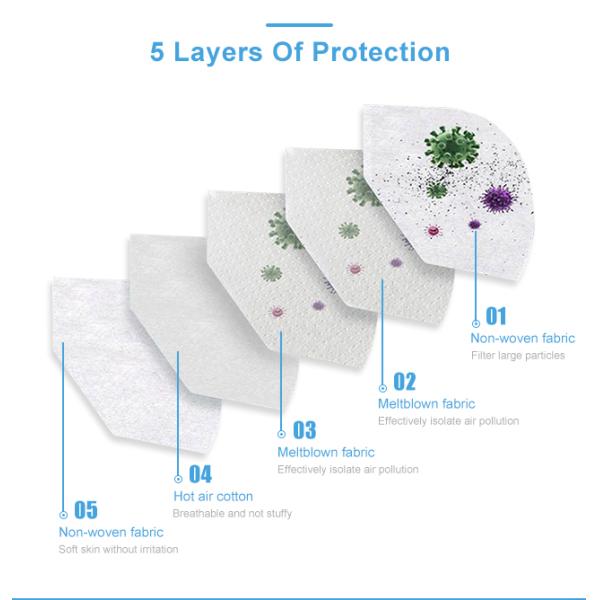 5 Layers Of Protection

01
Non-woven fabric
Filter large particles

02
Meltblown fabric
Effectively isolate air pollution

03
Meltblown fabric
Effectively isolate air pollution

04
Hot air cotton
Breathable and not stuffy

05
Non-woven fabric
Soft skin without irritation